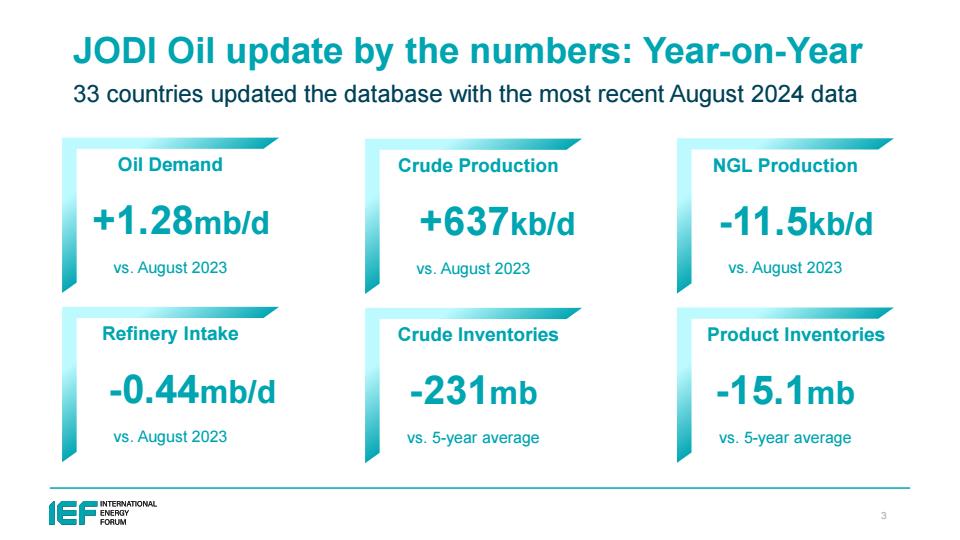 JODI Oil update by the numbers: Year-on-Year

33 countries updated the database with the most recent August 2024 data

Oil Demand

+1.28mb/d

vs. August 2023

Crude Production

+637kb/d

vs. August 2023

NGL Production

-11.5kb/d

vs. August 2023

Refinery Intake

-0.44mb/d

vs. August 2023

Crude Inventories

-231mb

vs. 5-year average

Product Inventories

-15.1mb

vs. 5-year average

IEF INTERNATIONAL ENERGY FORUM

3